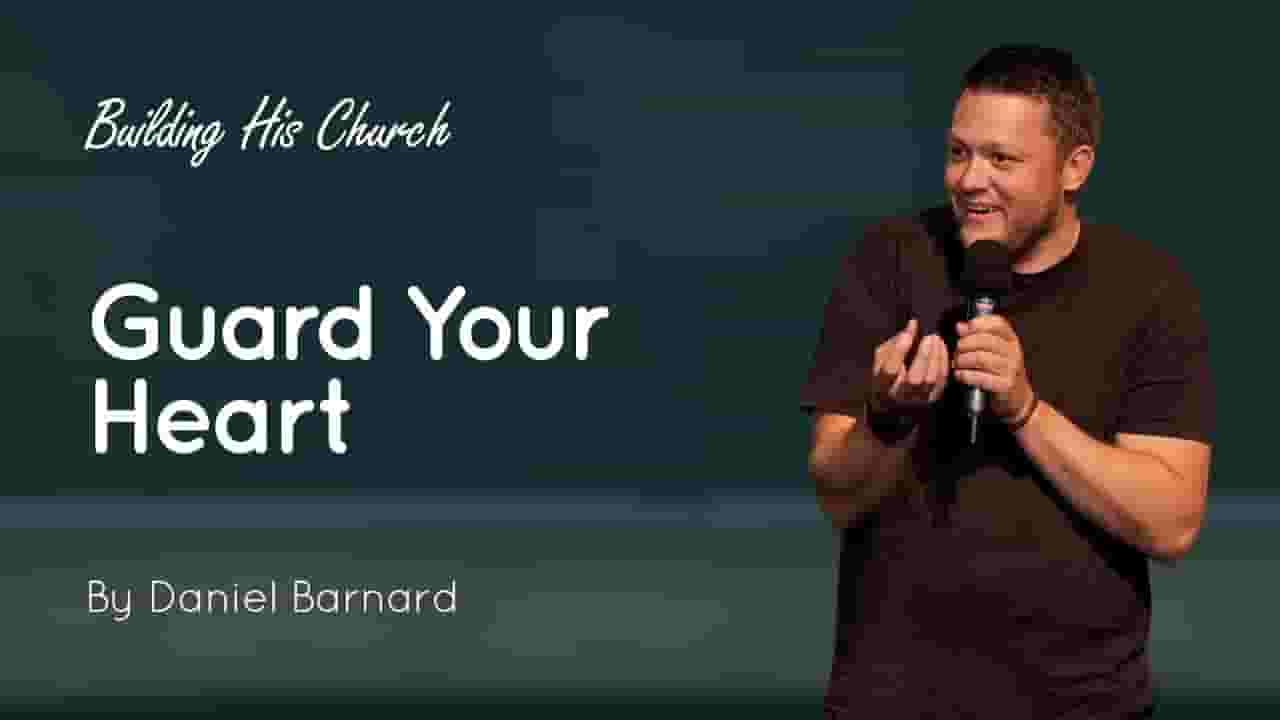 Building His Church

Guard Your Heart

By Daniel Barnard